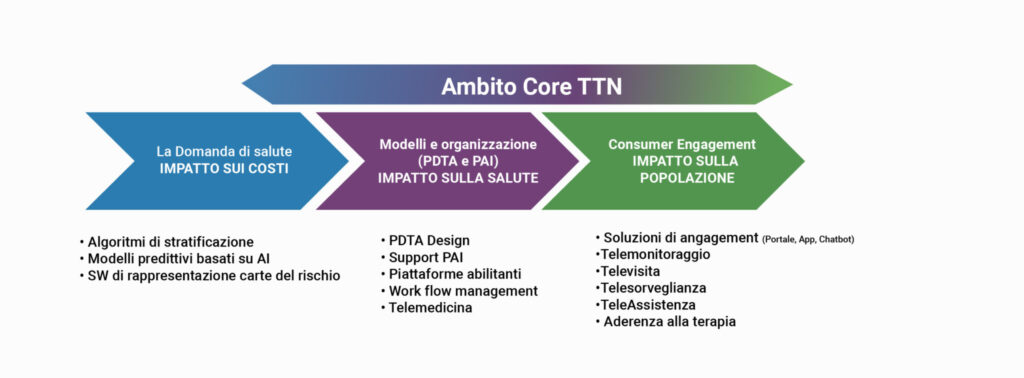 Ambito Core TTN

La Domanda di salute
IMPATTO SUI COSTI

Modelli e organizzazione (PDTA e PAI)
IMPATTO SULLA SALUTE

Consumer Engagement
IMPATTO SULLA POPOLAZIONE

• Algoritmi di stratificazione
• Modelli predittivi basati su AI
• SW di rappresentazione carte del rischio

• PDTA Design
• Support PAI
• Piattaforme abilitanti
• Work flow management
• Telemedicina

• Soluzioni di angagement (Portale, App, Chatbot)
•Telemonitoraggio
•Televisita
•Telesorveglianza
•TeleAssistenza
• Aderenza alla terapia